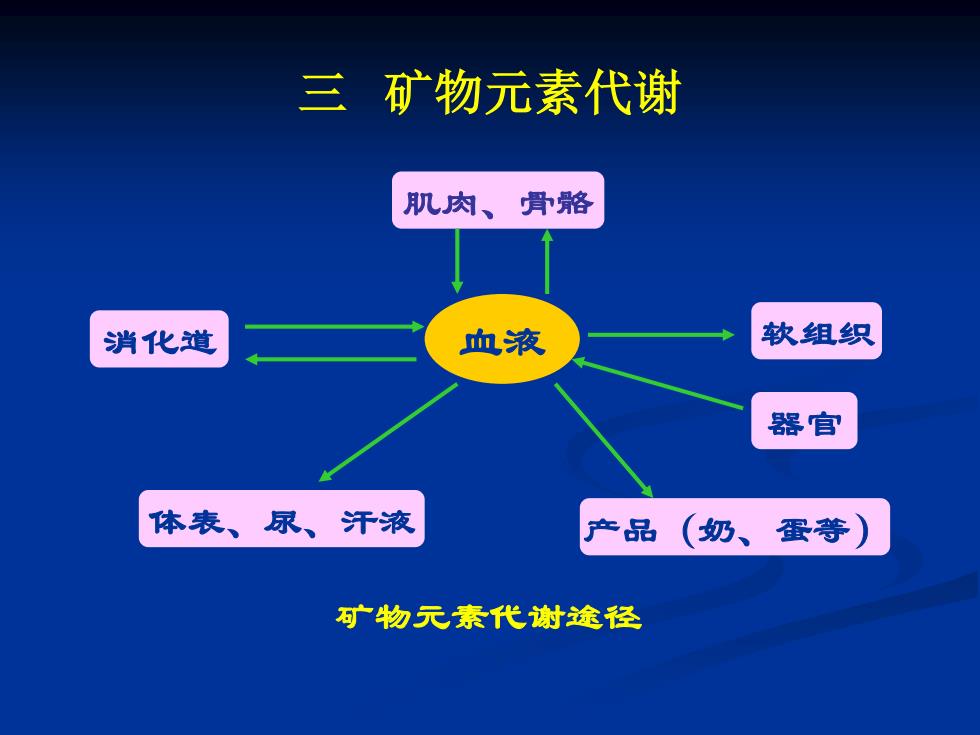 三　矿物元素代谢

肌肉、骨骼

消化道

血液

软组织

器官

体表、尿、汗液

产品（奶、蛋等）

矿物元素代谢途径